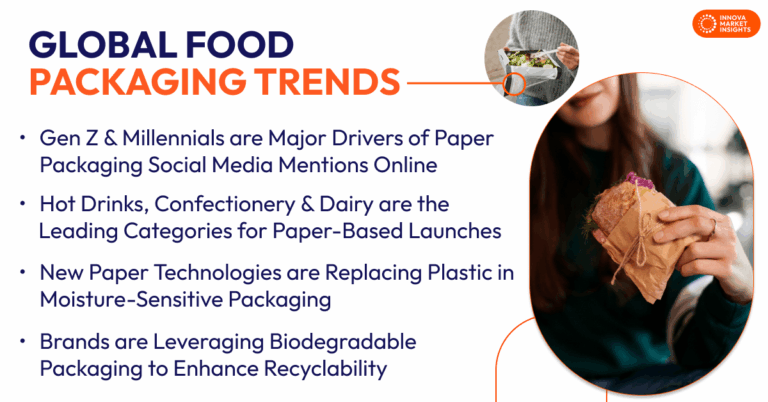 INNOVA MARKET INSIGHTS

GLOBAL FOOD
PACKAGING TRENDS

• Gen Z & Millennials are Major Drivers of Paper Packaging Social Media Mentions Online

• Hot Drinks, Confectionery & Dairy are the Leading Categories for Paper-Based Launches

• New Paper Technologies are Replacing Plastic in Moisture-Sensitive Packaging

• Brands are Leveraging Biodegradable Packaging to Enhance Recyclability